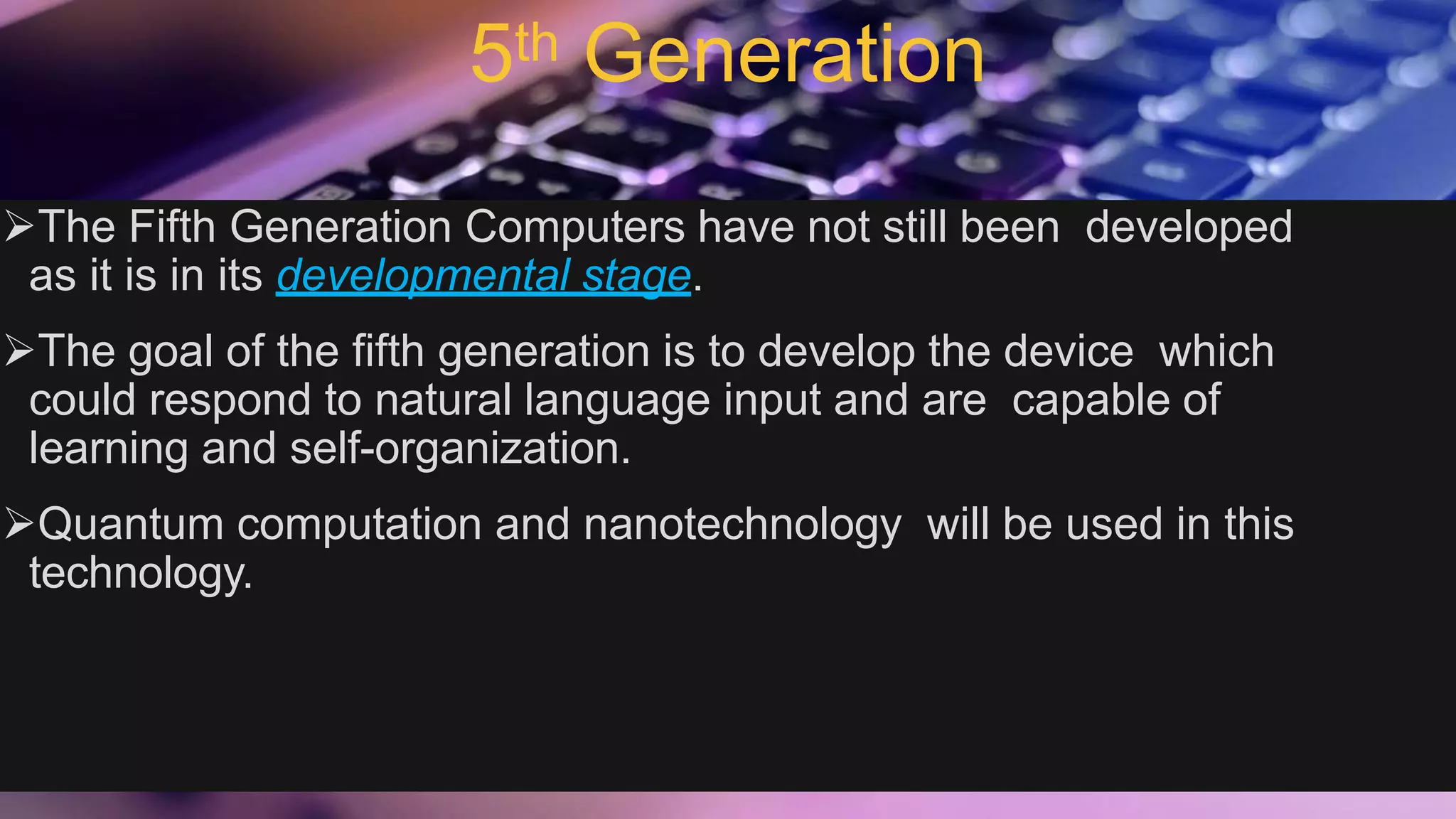 5th Generation

➢The Fifth Generation Computers have not still been developed as it is in its developmental stage.

➢The goal of the fifth generation is to develop the device which could respond to natural language input and are capable of learning and self-organization.

➢Quantum computation and nanotechnology will be used in this technology.